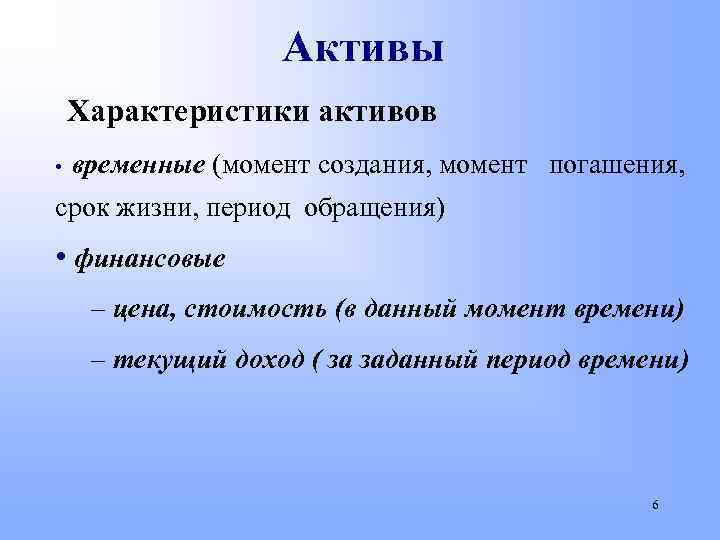 Активы

Характеристики активов

• временные (момент создания, момент погашения, срок жизни, период обращения)

• финансовые

– цена, стоимость (в данный момент времени)

– текущий доход ( за заданный период времени)

6